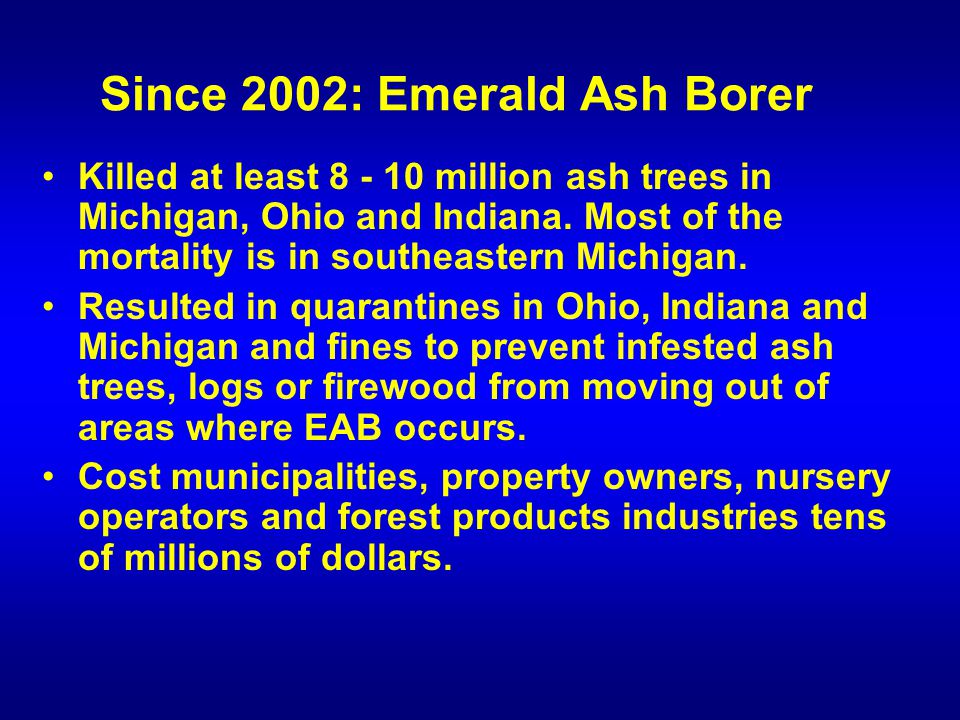 Since 2002: Emerald Ash Borer

• Killed at least 8 - 10 million ash trees in Michigan, Ohio and Indiana. Most of the mortality is in southeastern Michigan.
• Resulted in quarantines in Ohio, Indiana and Michigan and fines to prevent infested ash trees, logs or firewood from moving out of areas where EAB occurs.
• Cost municipalities, property owners, nursery operators and forest products industries tens of millions of dollars.